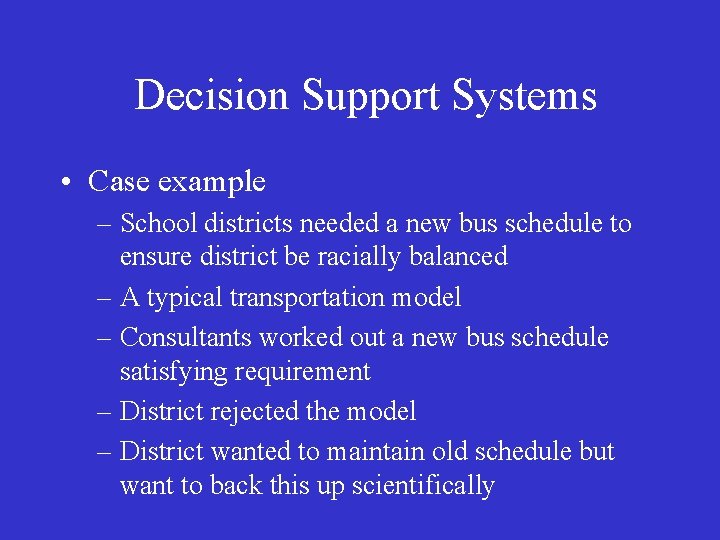 Decision Support Systems

• Case example
– School districts needed a new bus schedule to ensure district be racially balanced
– A typical transportation model
– Consultants worked out a new bus schedule satisfying requirement
– District rejected the model
– District wanted to maintain old schedule but want to back this up scientifically